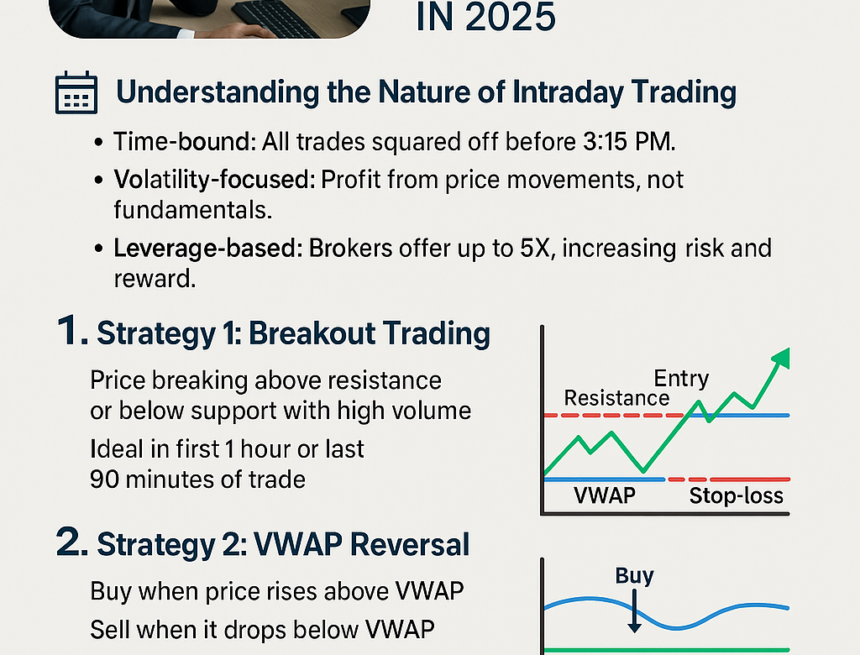 IN 2025

Understanding the Nature of Intraday Trading

• Time-bound: All trades squared off before 3:15 PM.

• Volatility-focused: Profit from price movements, not fundamentals.

• Leverage-based: Brokers offer up to 5X, increasing risk and reward.

1. Strategy 1: Breakout Trading

Price breaking above resistance or below support with high volume

Ideal in first 1 hour or last 90 minutes of trade

Entry
Resistance
VWAP
Stop-loss

2. Strategy 2: VWAP Reversal

Buy when price rises above VWAP

Sell when it drops below VWAP

Buy